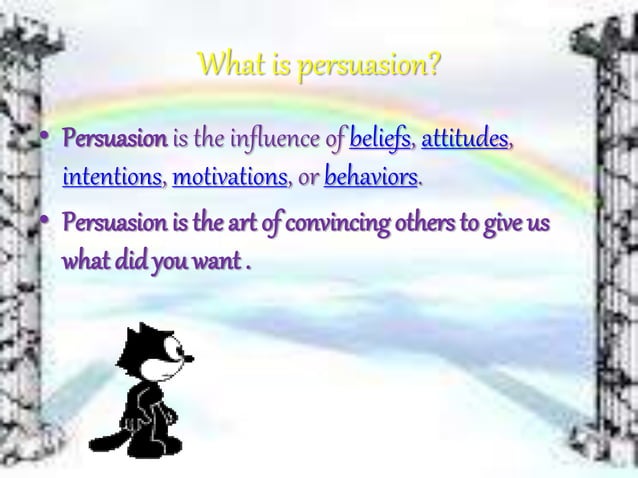 What is persuasion?

• Persuasion is the influence of beliefs, attitudes, intentions, motivations, or behaviors.

• Persuasion is the art of convincing others to give us what did you want .